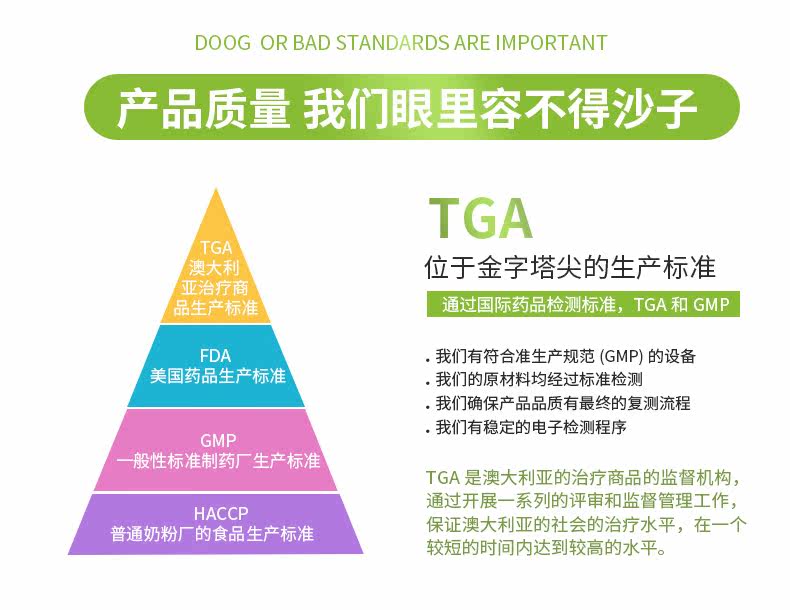 DOOG OR BAD STANDARDS ARE IMPORTANT

产品质量 我们眼里容不得沙子

TGA
澳大利亚治疗商品生产标准

FDA
美国药品生产标准

GMP
一般性标准制药厂生产标准

HACCP
普通奶粉厂的食品生产标准

TGA
位于金字塔尖的生产标准

通过国际药品检测标准，TGA 和 GMP

. 我们有符合准生产规范 (GMP) 的设备
. 我们的原材料均经过标准检测
. 我们确保产品品质有最终的复测流程
. 我们有稳定的电子检测程序

TGA 是澳大利亚的治疗商品的监督机构，通过开展一系列的评审和监督管理工作，保证澳大利亚的社会的治疗水平，在一个较短的时间内达到较高的水平。